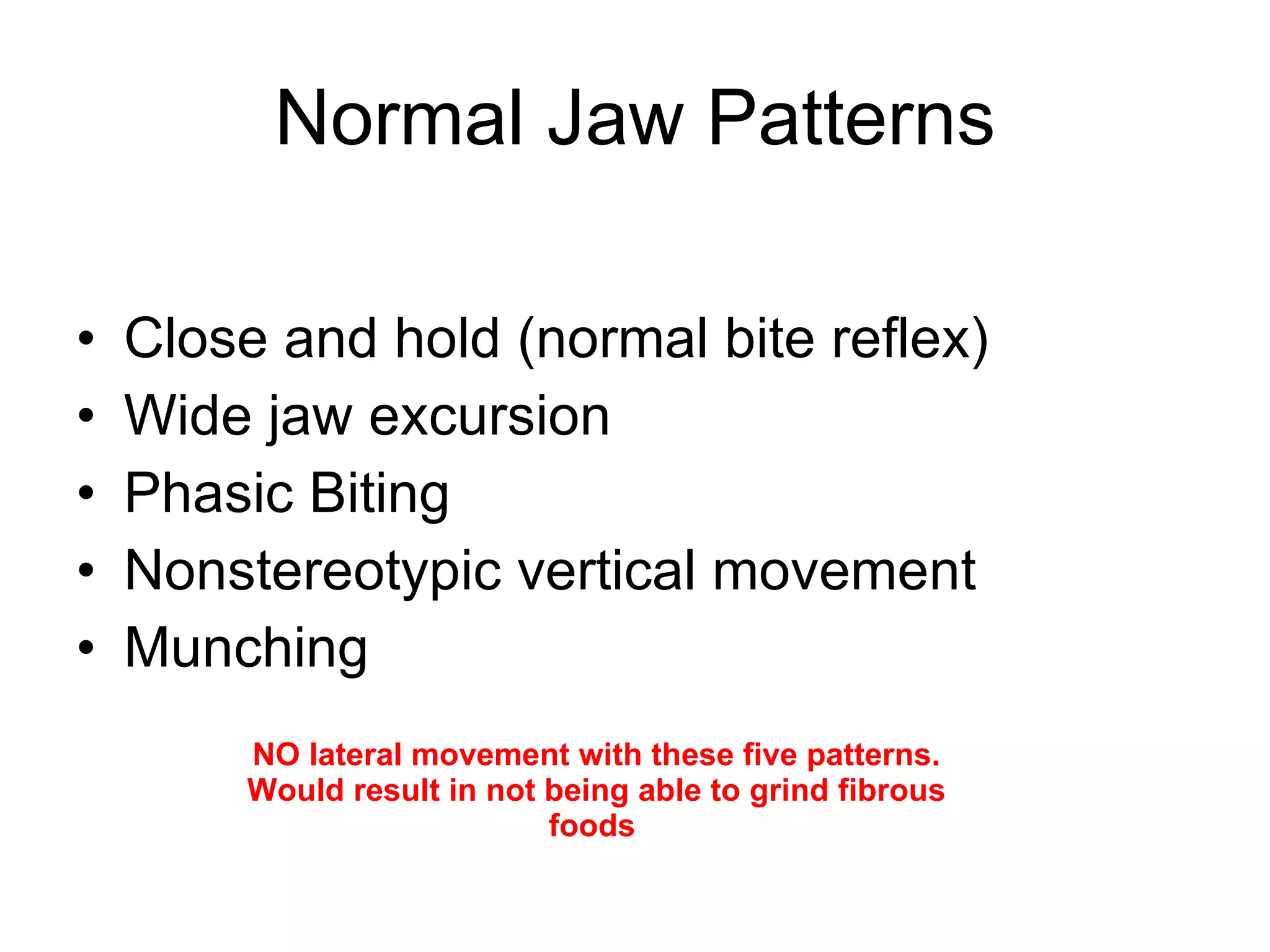 Normal Jaw Patterns

• Close and hold (normal bite reflex)
• Wide jaw excursion
• Phasic Biting
• Nonstereotypic vertical movement
• Munching

NO lateral movement with these five patterns. Would result in not being able to grind fibrous foods